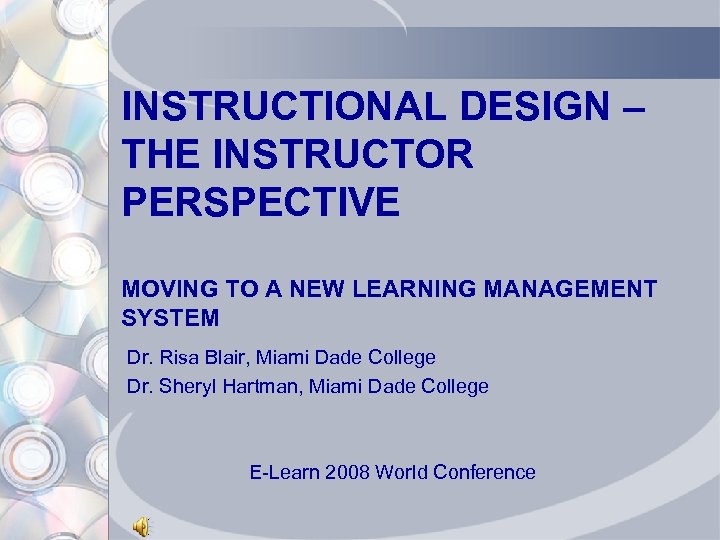 INSTRUCTIONAL DESIGN – THE INSTRUCTOR PERSPECTIVE

MOVING TO A NEW LEARNING MANAGEMENT SYSTEM

Dr. Risa Blair, Miami Dade College
Dr. Sheryl Hartman, Miami Dade College

E-Learn 2008 World Conference